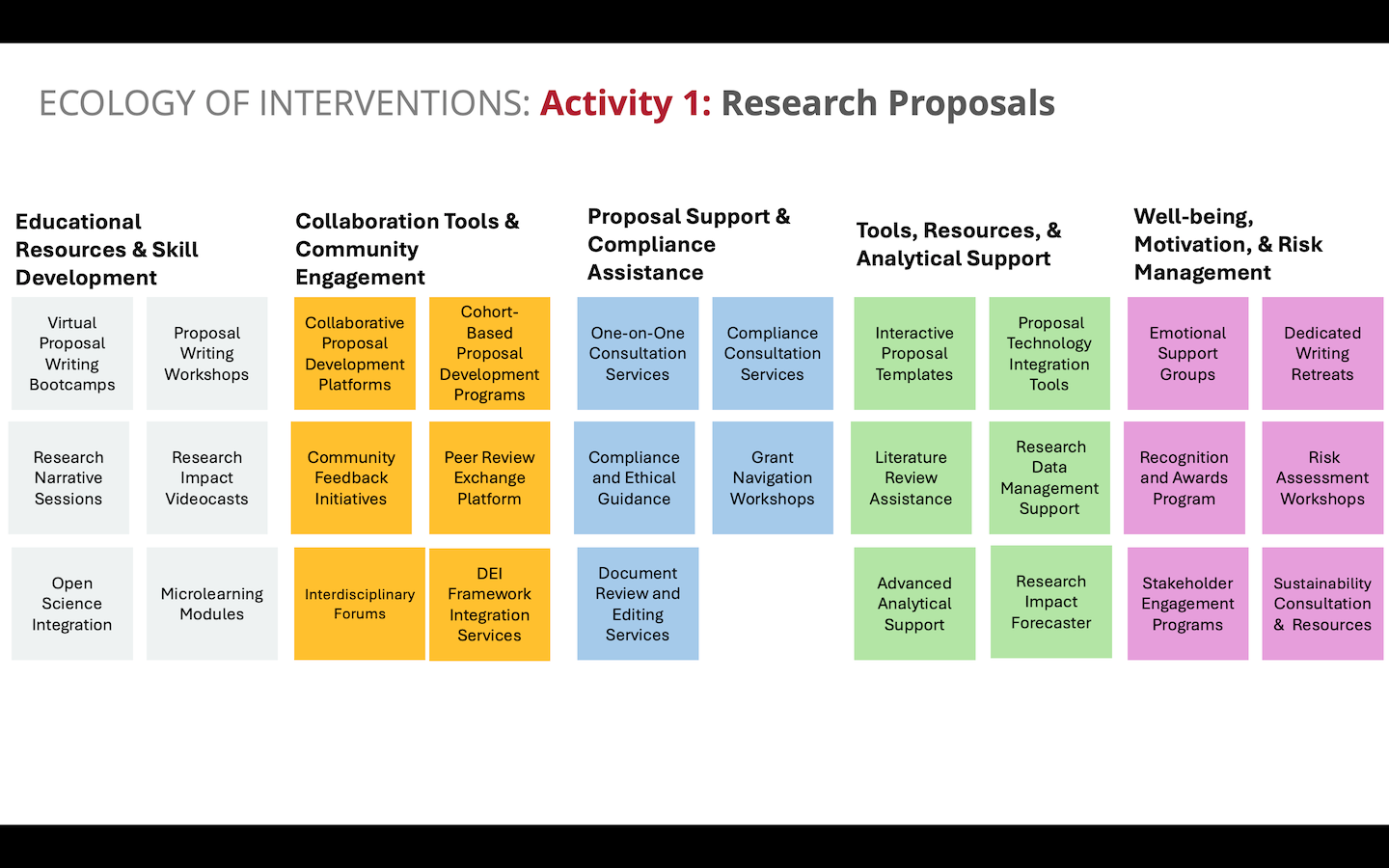 ECOLOGY OF INTERVENTIONS: Activity 1: Research Proposals

Educational Resources & Skill Development

Virtual Proposal Writing Bootcamps

Proposal Writing Workshops

Research Narrative Sessions

Research Impact Videocasts

Open Science Integration

Microlearning Modules

Collaboration Tools & Community Engagement

Collaborative Proposal Development Platforms

Cohort-Based Proposal Development Programs

Community Feedback Initiatives

Peer Review Exchange Platform

Interdisciplinary Forums

DEI Framework Integration Services

Proposal Support & Compliance Assistance

One-on-One Consultation Services

Compliance Consultation Services

Compliance and Ethical Guidance

Grant Navigation Workshops

Document Review and Editing Services

Tools, Resources, & Analytical Support

Interactive Proposal Templates

Proposal Technology Integration Tools

Literature Review Assistance

Research Data Management Support

Advanced Analytical Support

Research Impact Forecaster

Well-being, Motivation, & Risk Management

Emotional Support Groups

Dedicated Writing Retreats

Recognition and Awards Program

Risk Assessment Workshops

Stakeholder Engagement Programs

Sustainability Consultation & Resources